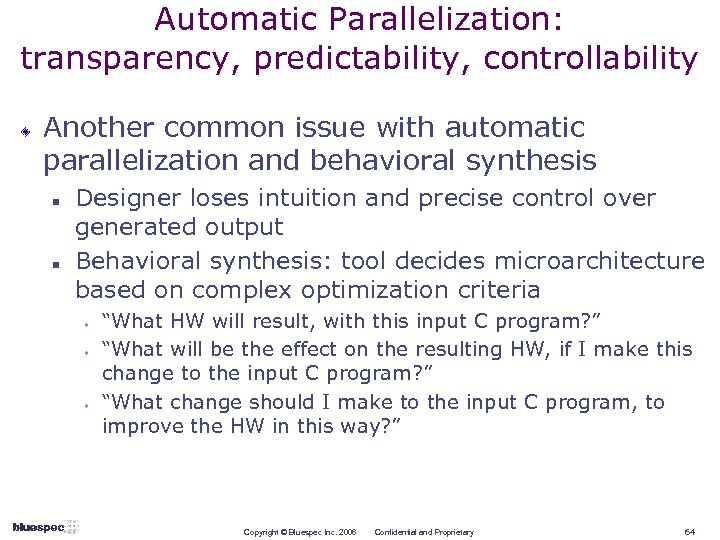 Automatic Parallelization: transparency, predictability, controllability

Another common issue with automatic parallelization and behavioral synthesis

Designer loses intuition and precise control over generated output

Behavioral synthesis: tool decides microarchitecture based on complex optimization criteria

“What HW will result, with this input C program?”

“What will be the effect on the resulting HW, if I make this change to the input C program?”

“What change should I make to the input C program, to improve the HW in this way?”

bluespec

Copyright © Bluespec Inc. 2006 Confidential and Proprietary 64